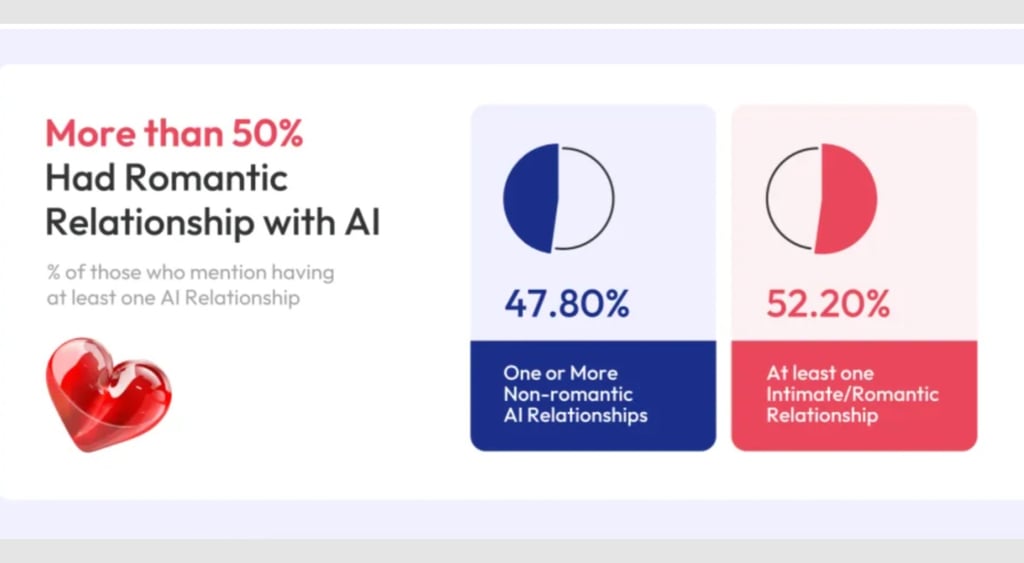 More than 50%
Had Romantic Relationship with AI

% of those who mention having at least one AI Relationship

47.80%

One or More Non-romantic AI Relationships

52.20%

At least one Intimate/Romantic Relationship